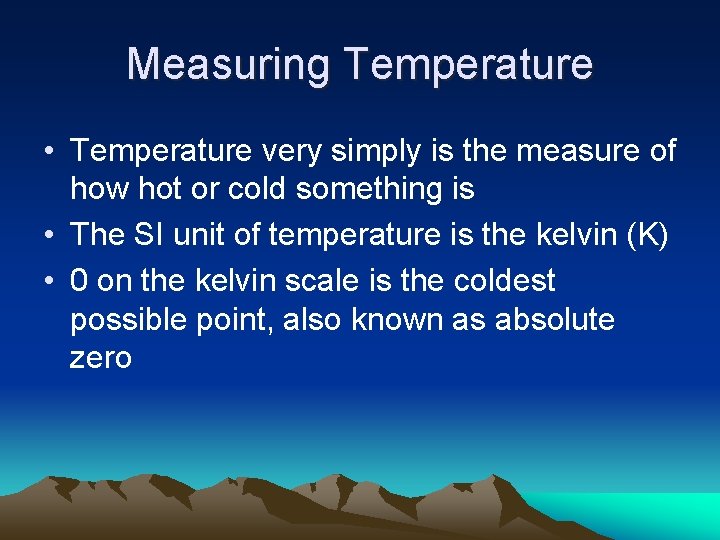 Measuring Temperature

• Temperature very simply is the measure of how hot or cold something is
• The SI unit of temperature is the kelvin (K)
• 0 on the kelvin scale is the coldest possible point, also known as absolute zero